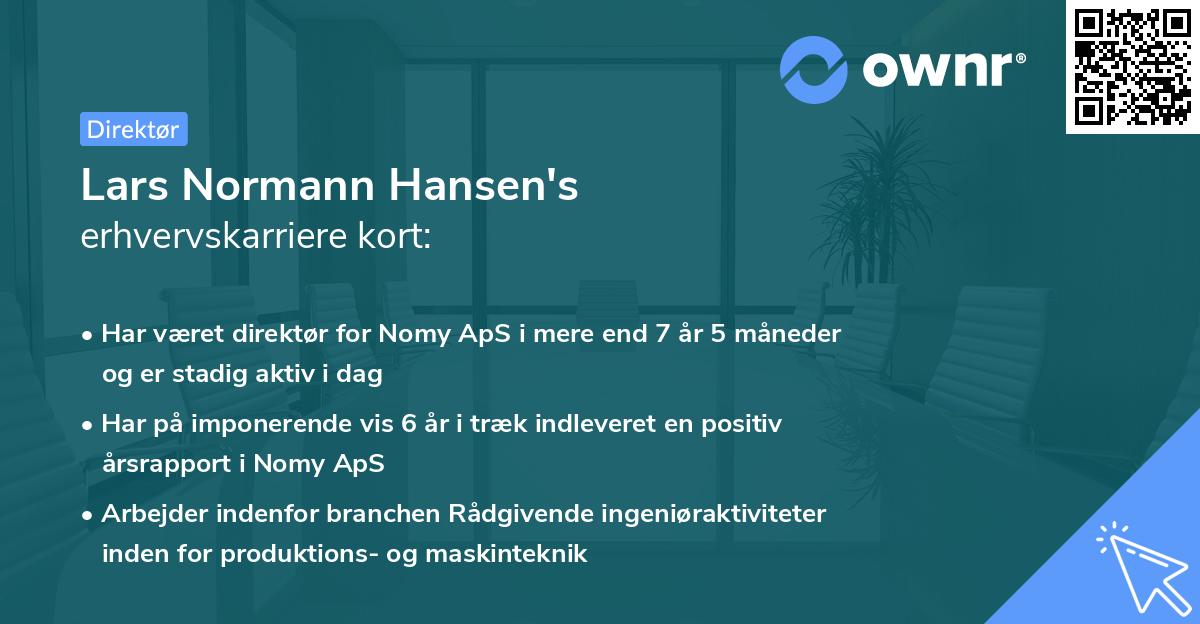 ownr®

Direktør

Lars Normann Hansen's
erhvervskarriere kort:

• Har været direktør for Nomy ApS i mere end 7 år 5 måneder og er stadig aktiv i dag

• Har på imponerende vis 6 år i træk indleveret en positiv årsrapport i Nomy ApS

• Arbejder indenfor branchen Rådgivende ingeniøraktiviteter inden for produktions- og maskinteknik